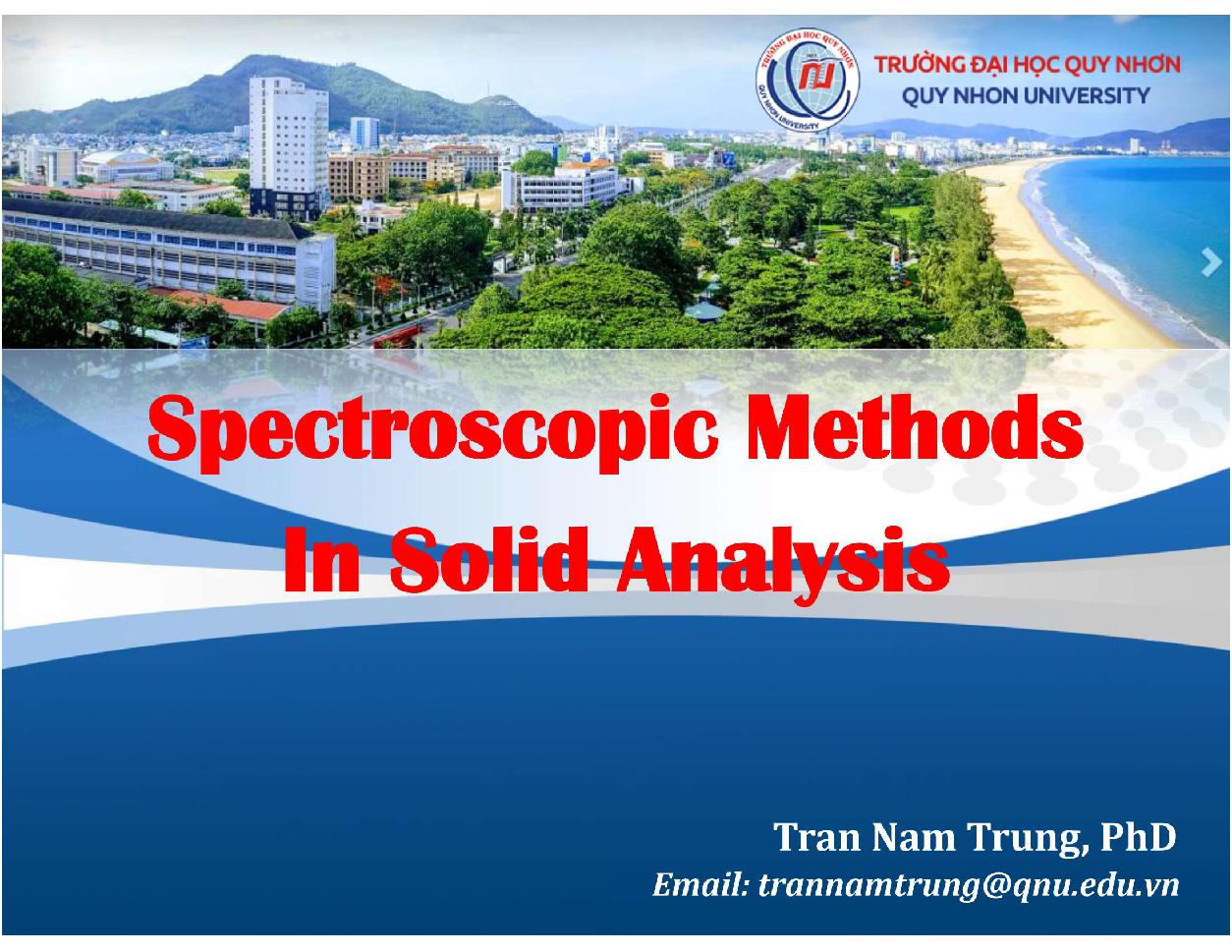 TRƯỜNG ĐẠI HỌC QUY NHƠN
QUY NHON UNIVERSITY

TRƯỜNG ĐẠI HỌC QUY NHƠN
QUY NHON UNIVERSITY

Spectroscopic Methods
In Solid Analysis

Tran Nam Trung, PhD
Email: trannamtrung@qnu.edu.vn